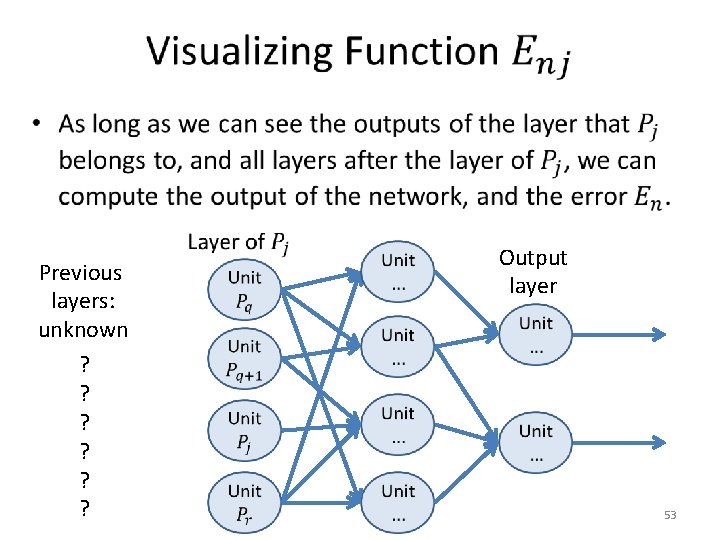 Visualizing Function $E_{nj}$

• As long as we can see the outputs of the layer that $P_j$ belongs to, and all layers after the layer of $P_j$, we can compute the output of the network, and the error $E_n$.

Previous layers: unknown

?
?
?
?
?
?

Layer of $P_j$

Unit $P_q$

Unit $P_{q+1}$

Unit $P_j$

Unit $P_r$

Unit ...

Unit ...

Unit ...

Unit ...

Output layer

Unit ...

Unit ...

53